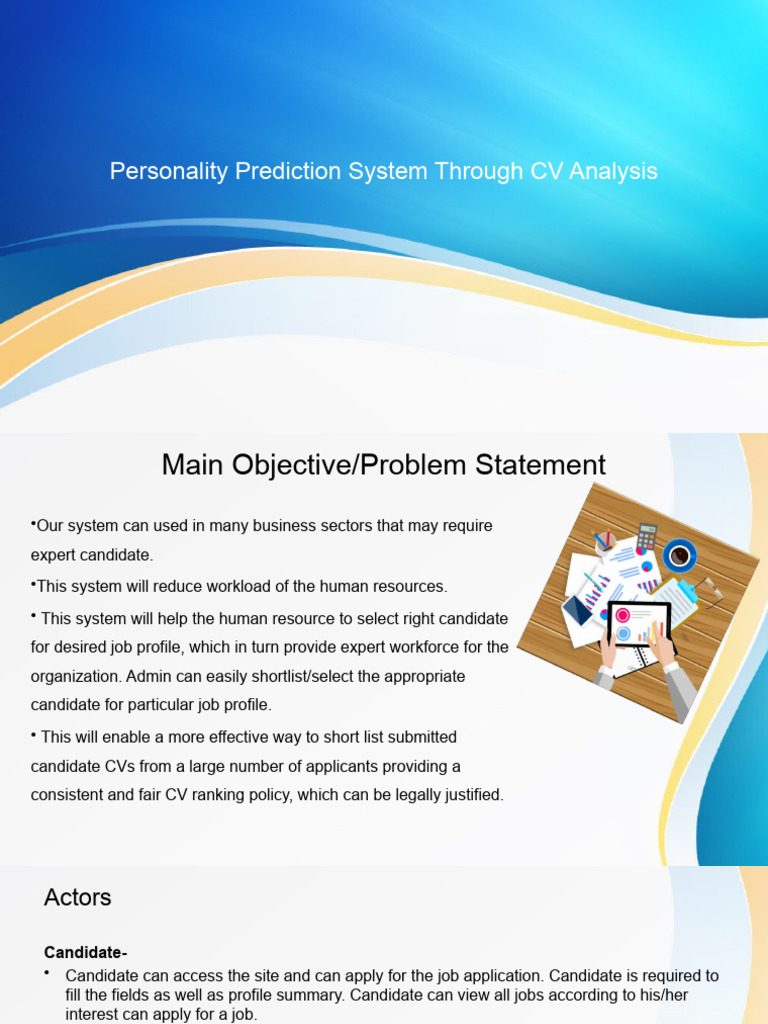 Personality Prediction System Through CV Analysis

Main Objective/Problem Statement

•Our system can used in many business sectors that may require expert candidate.

•This system will reduce workload of the human resources.

• This system will help the human resource to select right candidate for desired job profile, which in turn provide expert workforce for the organization. Admin can easily shortlist/select the appropriate candidate for particular job profile.

• This will enable a more effective way to short list submitted candidate CVs from a large number of applicants providing a consistent and fair CV ranking policy, which can be legally justified.

Actors

Candidate-

• Candidate can access the site and can apply for the job application. Candidate is required to fill the fields as well as profile summary. Candidate can view all jobs according to his/her interest can apply for a job.